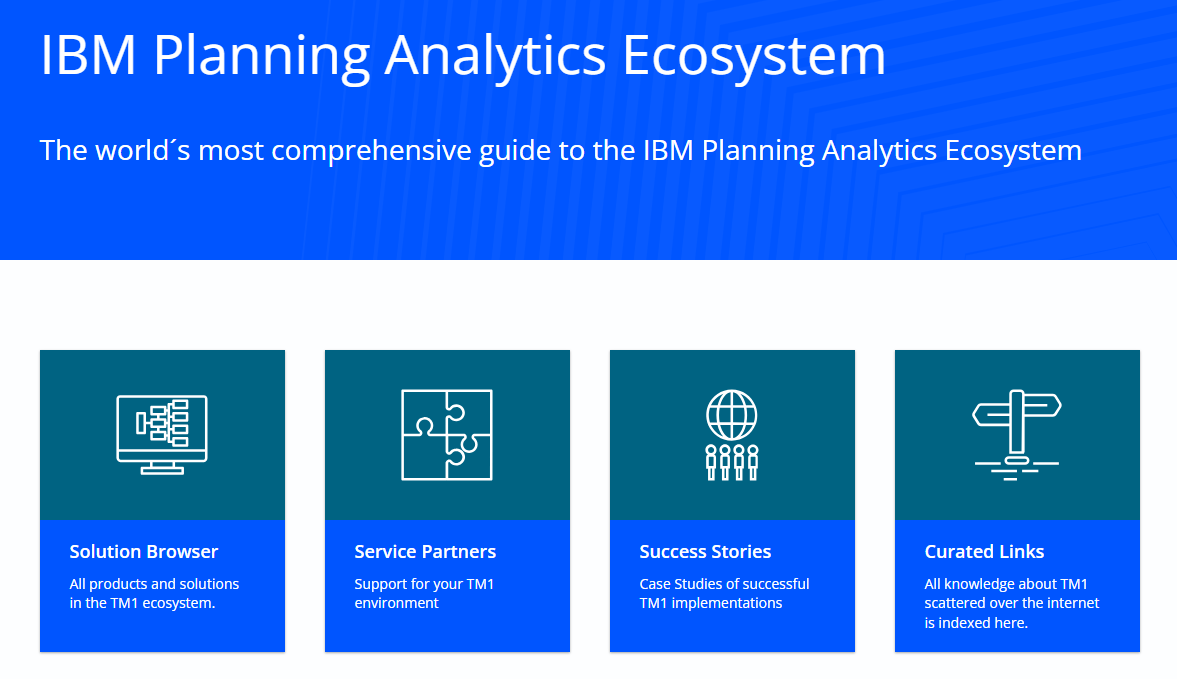 IBM Planning Analytics Ecosystem

The world´s most comprehensive guide to the IBM Planning Analytics Ecosystem

Solution Browser

All products and solutions in the TM1 ecosystem.

Service Partners

Support for your TM1 environment

Success Stories

Case Studies of successful TM1 implementations

Curated Links

All knowledge about TM1 scattered over the internet is indexed here.